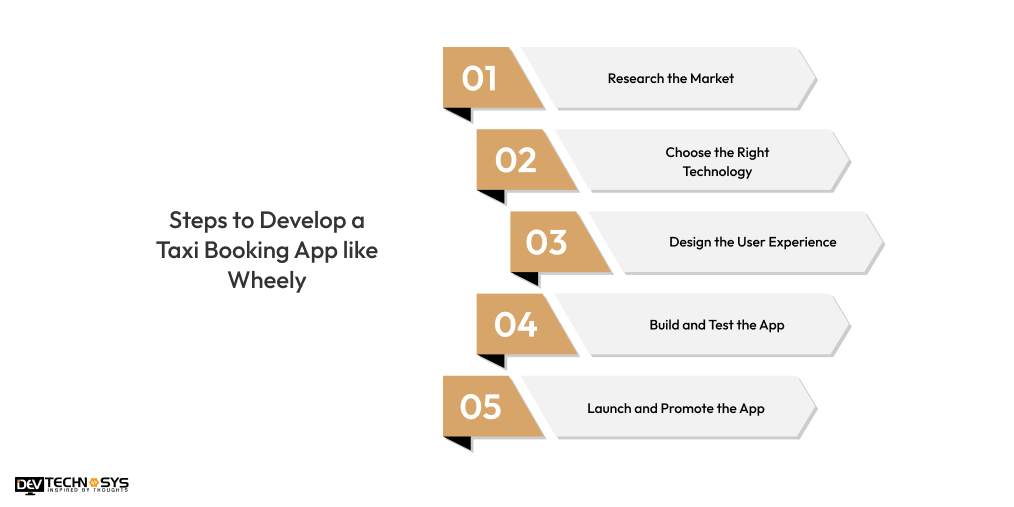 Steps to Develop a Taxi Booking App like Wheely

01 Research the Market

02 Choose the Right Technology

03 Design the User Experience

04 Build and Test the App

05 Launch and Promote the App

DEV TECHNOSYS
INSPIRED BY THOUGHTS